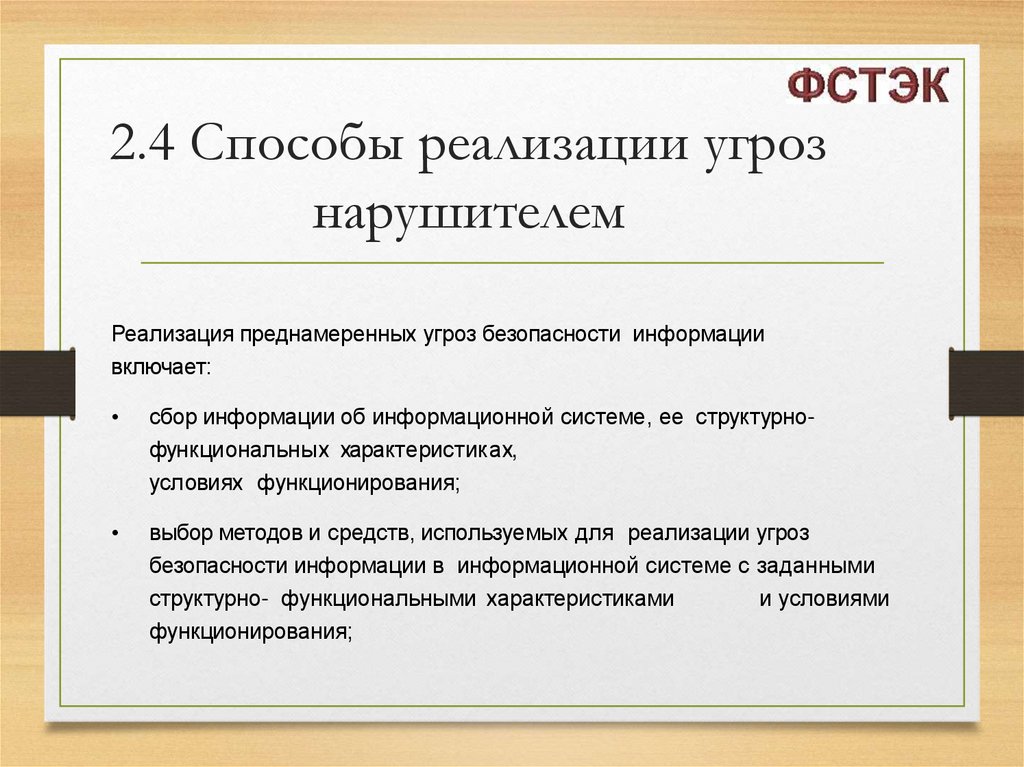 ФСТЭК

2.4 Способы реализации угроз нарушителем

Реализация преднамеренных угроз безопасности информации включает:

• сбор информации об информационной системе, ее структурно-функциональных характеристиках, условиях функционирования;

• выбор методов и средств, используемых для реализации угроз безопасности информации в информационной системе с заданными структурно- функциональными характеристиками и условиями функционирования;